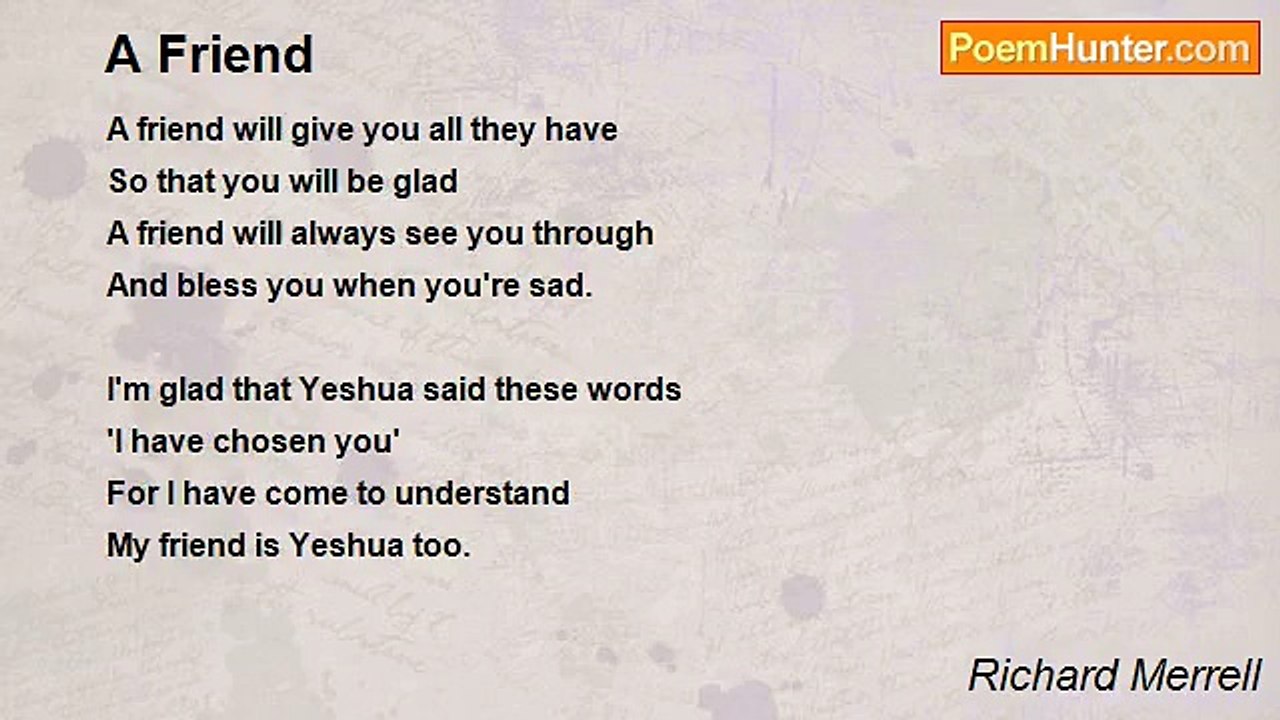 A Friend

PoemHunter.com

A friend will give you all they have
So that you will be glad
A friend will always see you through
And bless you when you're sad.

I'm glad that Yeshua said these words
'I have chosen you'
For I have come to understand
My friend is Yeshua too.

Richard Merrell